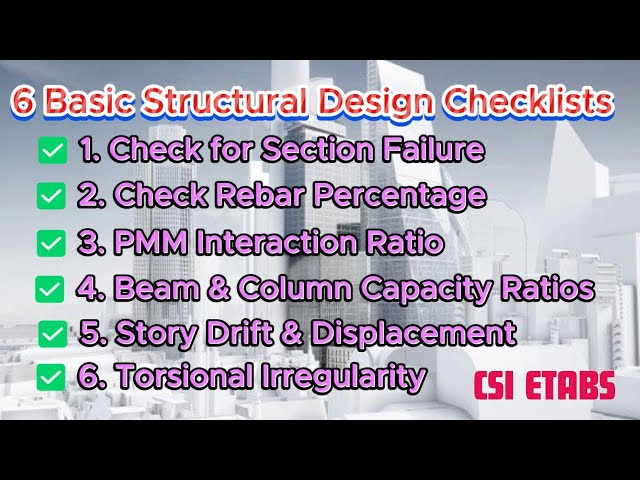 6 Basic Structural Design Checklists

1. Check for Section Failure
2. Check Rebar Percentage
3. PMM Interaction Ratio
4. Beam & Column Capacity Ratios
5. Story Drift & Displacement
6. Torsional Irregularity

CSI ETABS